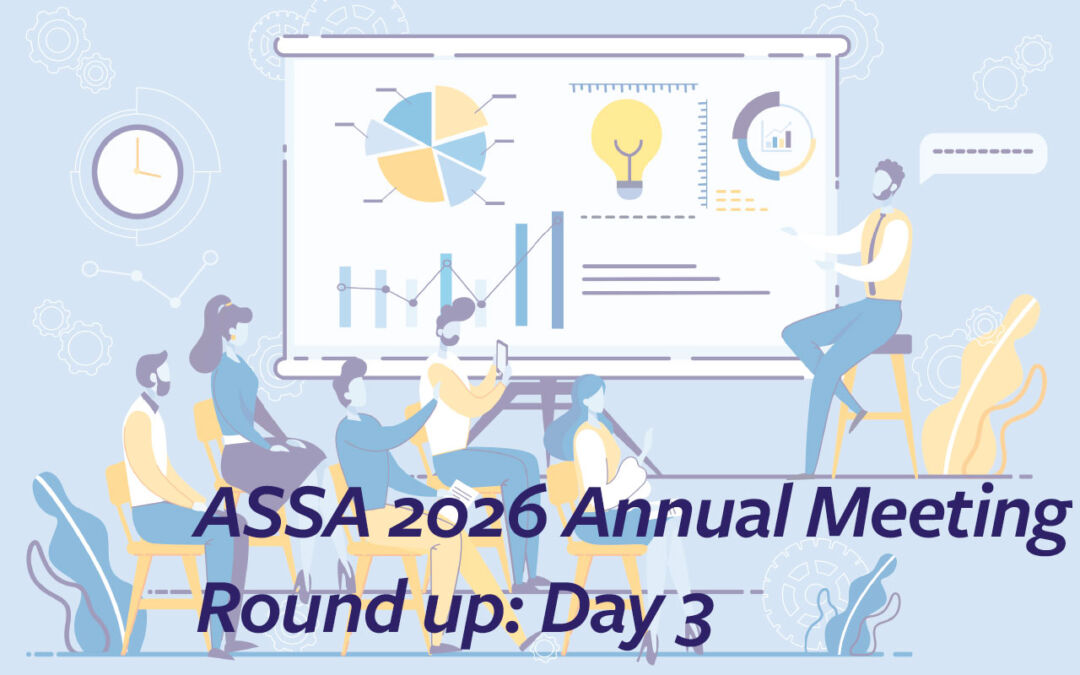 ASSA 2026 Annual Meeting
Round up: Day 3